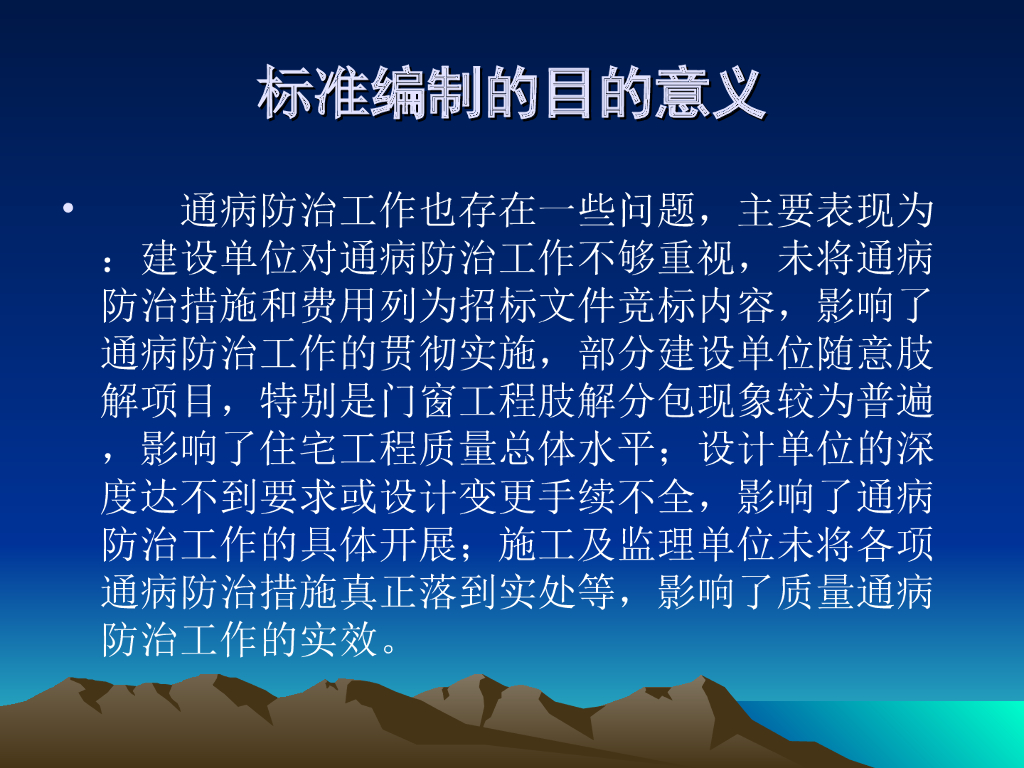 标准编制的目的意义

• 通病防治工作也存在一些问题，主要表现为：建设单位对通病防治工作不够重视，未将通病防治措施和费用列为招标文件竞标内容，影响了通病防治工作的贯彻实施，部分建设单位随意肢解项目，特别是门窗工程肢解分包现象较为普遍，影响了住宅工程质量总体水平；设计单位的深度达不到要求或设计变更手续不全，影响了通病防治工作的具体开展；施工及监理单位未将各项通病防治措施真正落到实处等，影响了质量通病防治工作的实效。